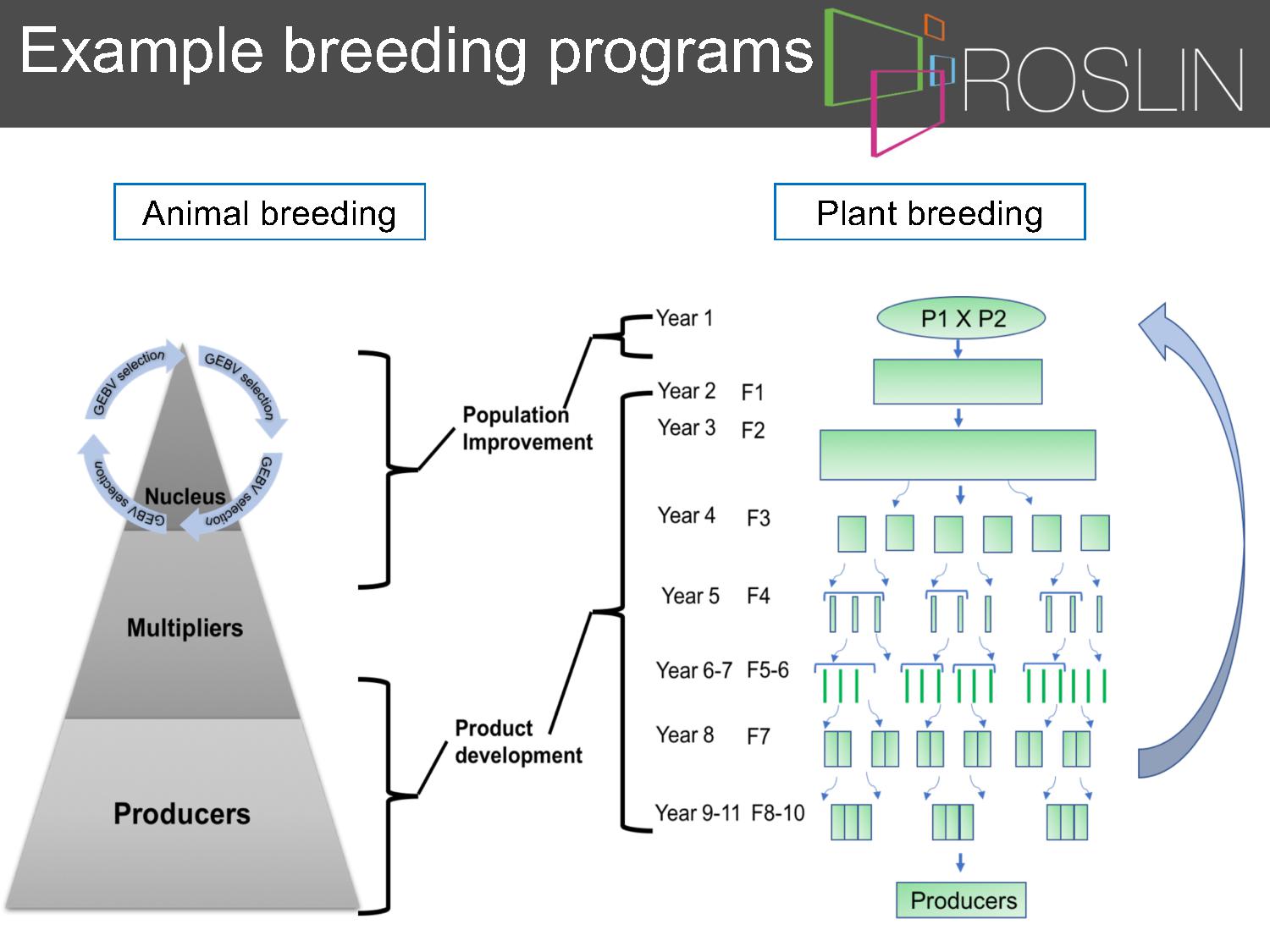 Example breeding programs

ROSLIN

Animal breeding

Plant breeding

GEBV selection
GEBV selection
GEBV selection
GEBV selection

Nucleus

Multipliers

Producers

Population Improvement

Product development

Year 1

Year 2 F1

Year 3 F2

Year 4 F3

Year 5 F4

Year 6-7 F5-6

Year 8 F7

Year 9-11 F8-10

P1 X P2

Producers